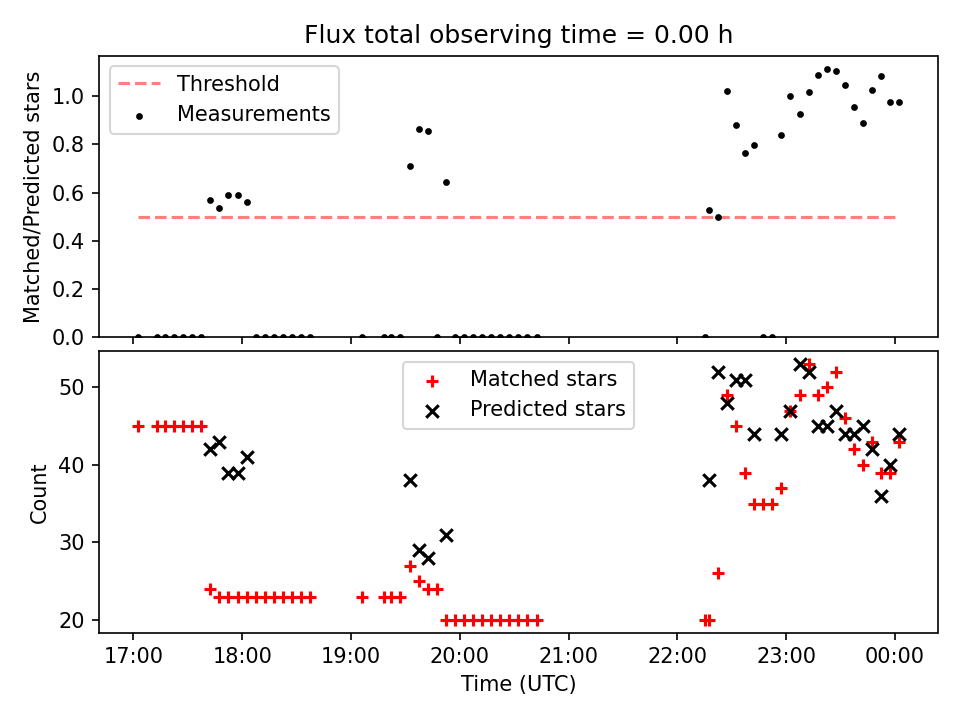 Flux total observing time = 0.00 h

Threshold
Measurements

Matched/Predicted stars

1.0
0.8
0.6
0.4
0.2
0.0

Matched stars
Predicted stars

Count

50
40
30
20

17:00
18:00
19:00
20:00
21:00
22:00
23:00
00:00

Time (UTC)